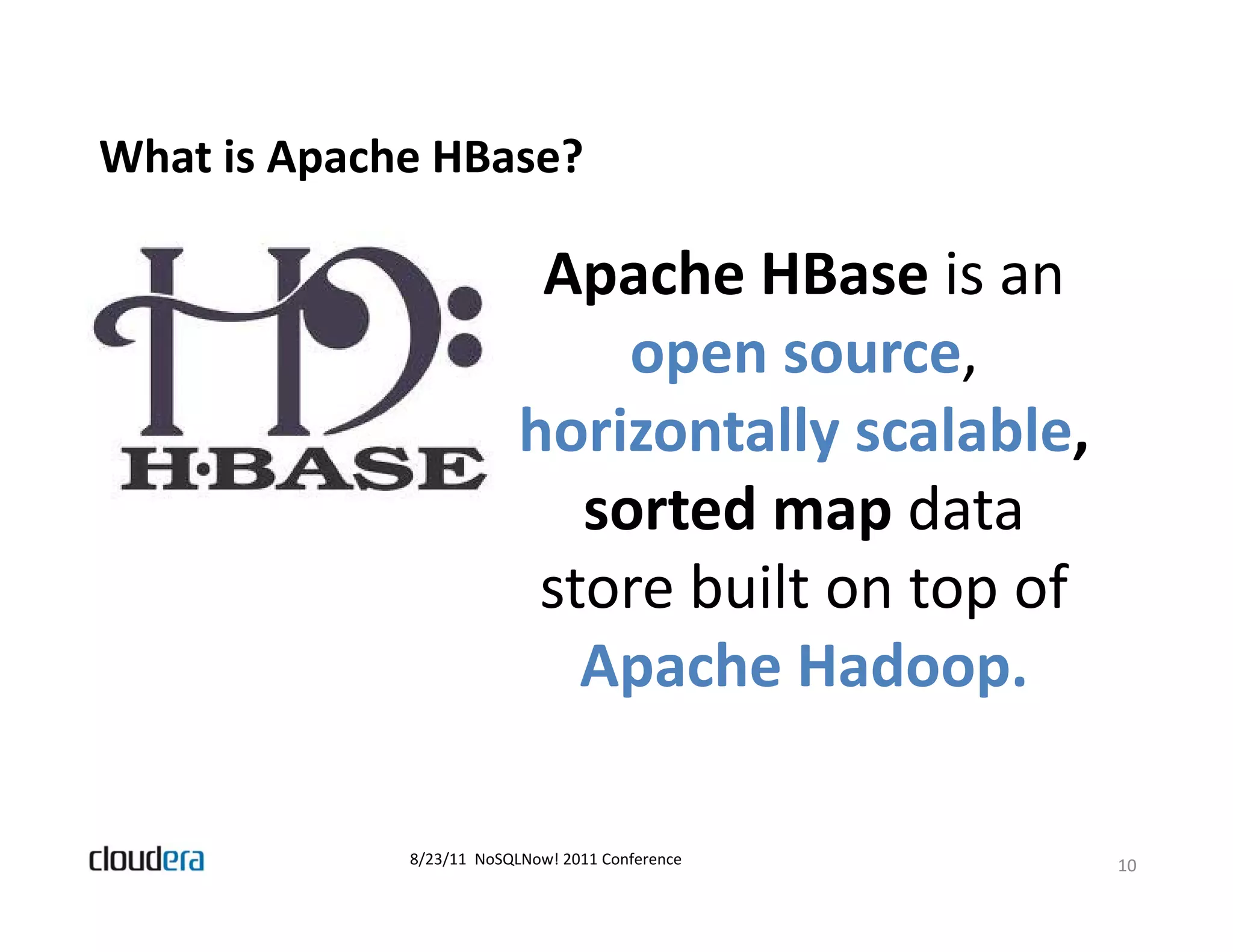 What is Apache HBase?

H·BASE

Apache HBase is an open source, horizontally scalable, sorted map data store built on top of Apache Hadoop.

cloudera

8/23/11 NoSQLNow! 2011 Conference

10